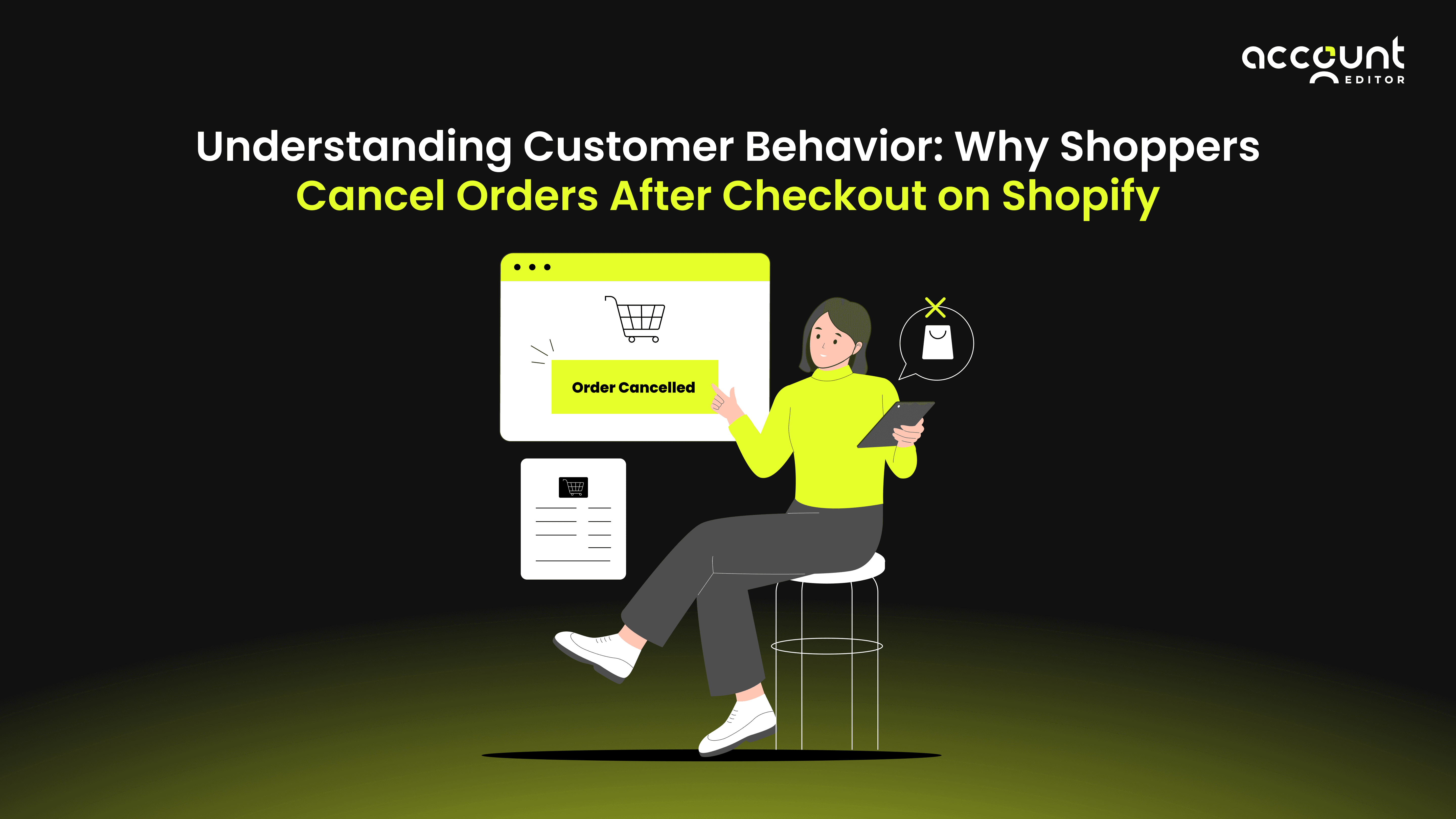 account EDITOR

Understanding Customer Behavior: Why Shoppers Cancel Orders After Checkout on Shopify

Order Cancelled